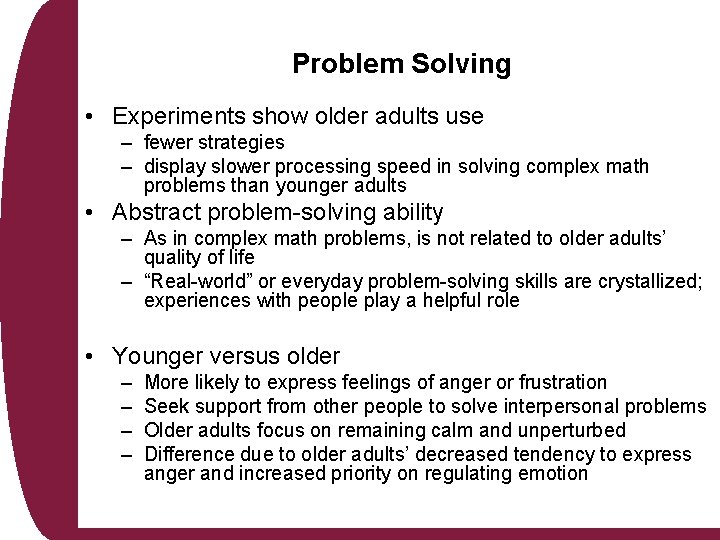 Problem Solving

• Experiments show older adults use
– fewer strategies
– display slower processing speed in solving complex math problems than younger adults

• Abstract problem-solving ability
– As in complex math problems, is not related to older adults' quality of life
– "Real-world" or everyday problem-solving skills are crystallized; experiences with people play a helpful role

• Younger versus older
– More likely to express feelings of anger or frustration
– Seek support from other people to solve interpersonal problems
– Older adults focus on remaining calm and unperturbed
– Difference due to older adults' decreased tendency to express anger and increased priority on regulating emotion